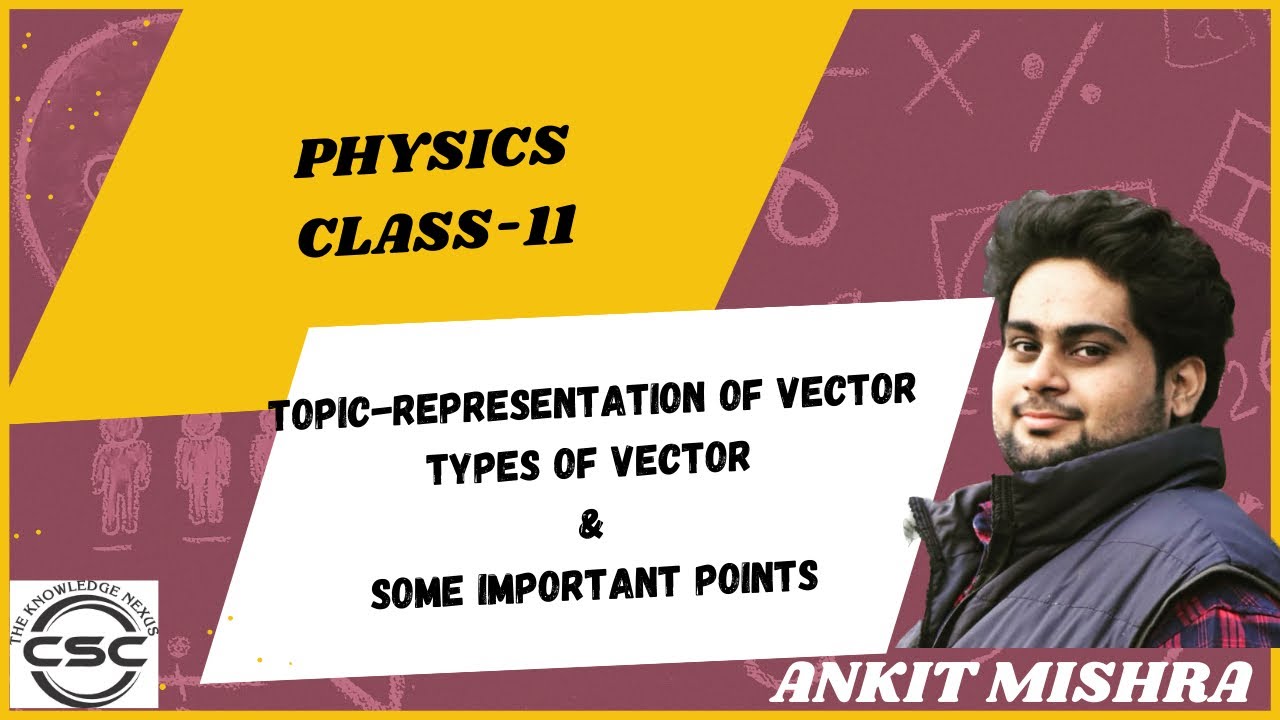 PHYSICS
CLASS-11

TOPIC-REPRESENTATION OF VECTOR
TYPES OF VECTOR
&
SOME IMPORTANT POINTS

THE KNOWLEDGE NEXUS
CSC

ANKIT MISHRA